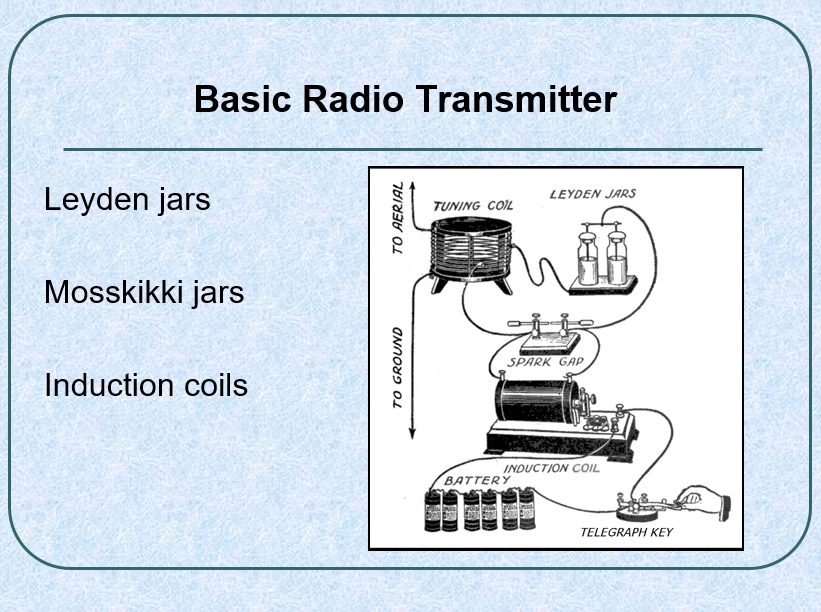 Basic Radio Transmitter

Leyden jars

Mosskikki jars

Induction coils

TO AERIAL
TUNING COIL
LEYDEN JARS
TO GROUND
SPARK GAP
INDUCTION COIL
BATTERY
TELEGRAPH KEY